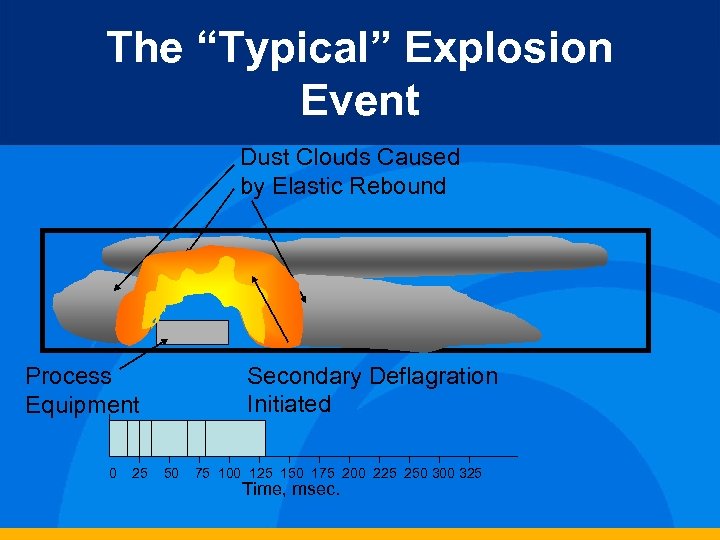 The “Typical” Explosion Event

Dust Clouds Caused by Elastic Rebound

Process Equipment

Secondary Deflagration Initiated

0 25 50 75 100 125 150 175 200 225 250 300 325
Time, msec.